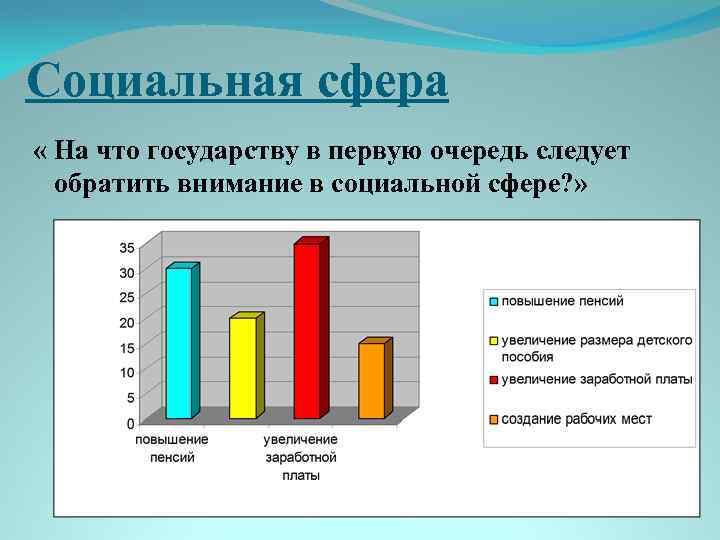 Социальная сфера

« На что государству в первую очередь следует обратить внимание в социальной сфере?»

35
30
25
20
15
10
5
0

повышение пенсий
увеличение заработной платы

повышение пенсий
увеличение размера детского пособия
увеличение заработной платы
создание рабочих мест